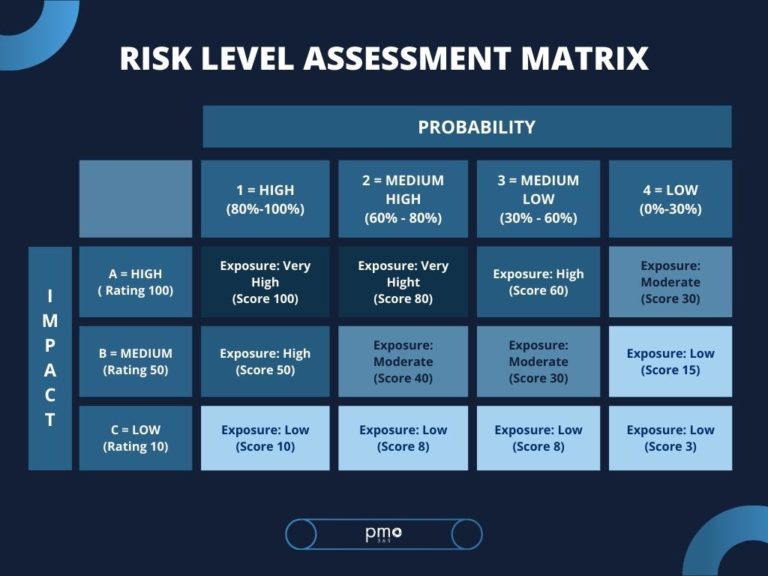 RISK LEVEL ASSESSMENT MATRIX

PROBABILITY

IMPACT

| | 1 = HIGH (80%-100%) | 2 = MEDIUM HIGH (60% - 80%) | 3 = MEDIUM LOW (30% - 60%) | 4 = LOW (0%-30%) |
|---|---|---|---|---|
| A = HIGH ( Rating 100) | Exposure: Very High (Score 100) | Exposure: Very Hight (Score 80) | Exposure: High (Score 60) | Exposure: Moderate (Score 30) |
| B = MEDIUM (Rating 50) | Exposure: High (Score 50) | Exposure: Moderate (Score 40) | Exposure: Moderate (Score 30) | Exposure: Low (Score 15) |
| C = LOW (Rating 10) | Exposure: Low (Score 10) | Exposure: Low (Score 8) | Exposure: Low (Score 8) | Exposure: Low (Score 3) |

pmo 365